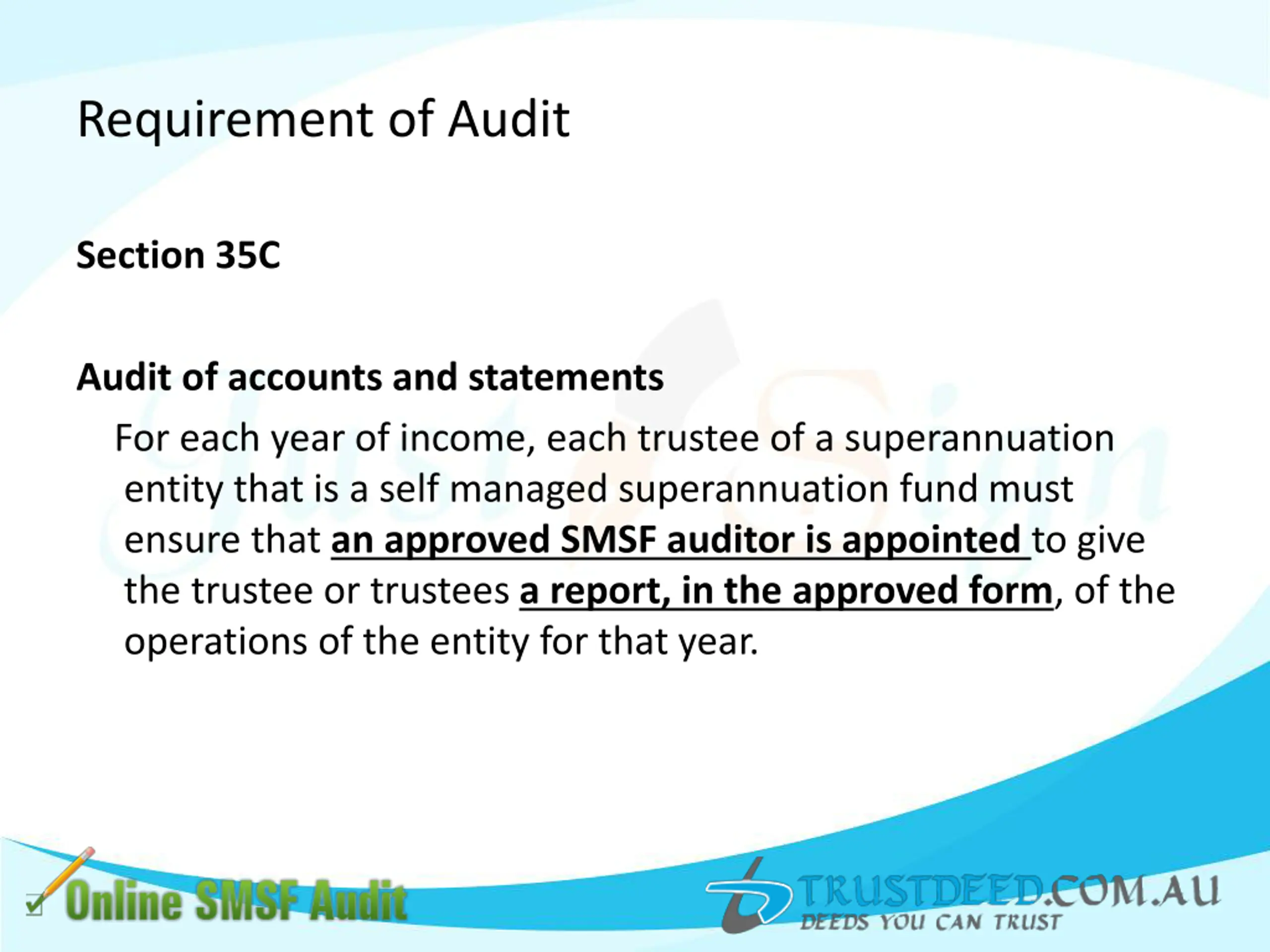 Requirement of Audit

Section 35C

Audit of accounts and statements

For each year of income, each trustee of a superannuation entity that is a self managed superannuation fund must ensure that an approved SMSF auditor is appointed to give the trustee or trustees a report, in the approved form, of the operations of the entity for that year.

Online SMSF Audit

TRUSTDEED.COM.AU
DEEDS YOU CAN TRUST